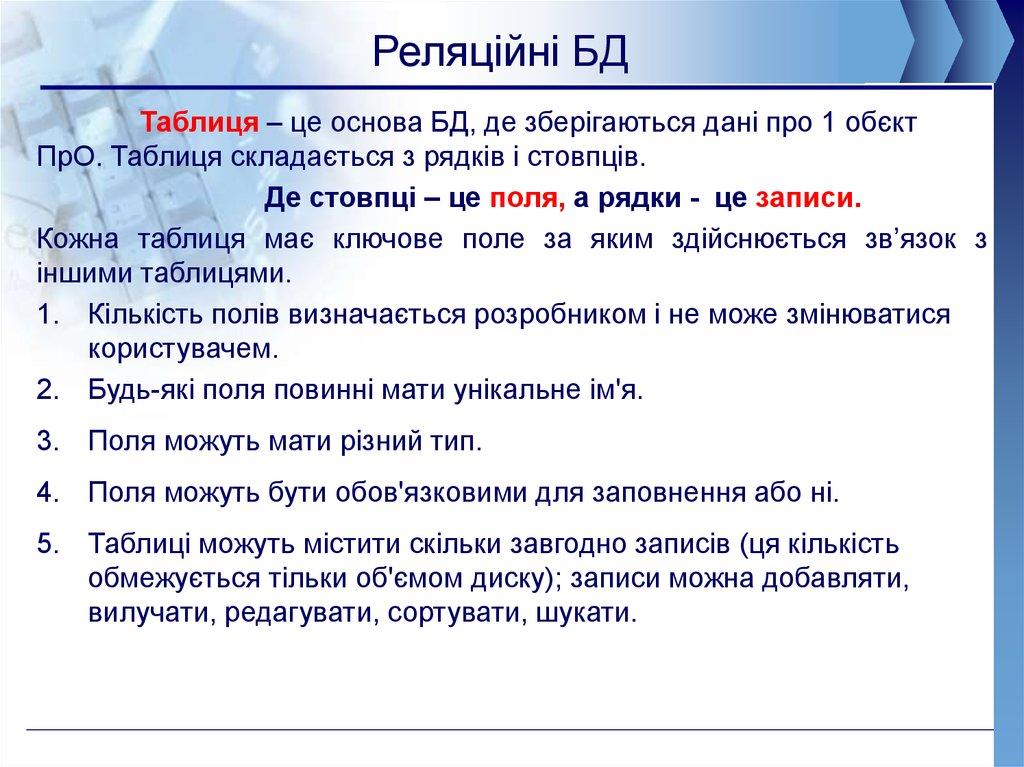 Реляційні БД

Таблиця – це основа БД, де зберігаються дані про 1 обєкт ПрО. Таблиця складається з рядків і стовпців.

Де стовпці – це поля, а рядки - це записи.

Кожна таблиця має ключове поле за яким здійснюється зв’язок з іншими таблицями.

1. Кількість полів визначається розробником і не може змінюватися користувачем.

2. Будь-які поля повинні мати унікальне ім'я.

3. Поля можуть мати різний тип.

4. Поля можуть бути обов'язковими для заповнення або ні.

5. Таблиці можуть містити скільки завгодно записів (ця кількість обмежується тільки об'ємом диску); записи можна добавляти, вилучати, редагувати, сортувати, шукати.